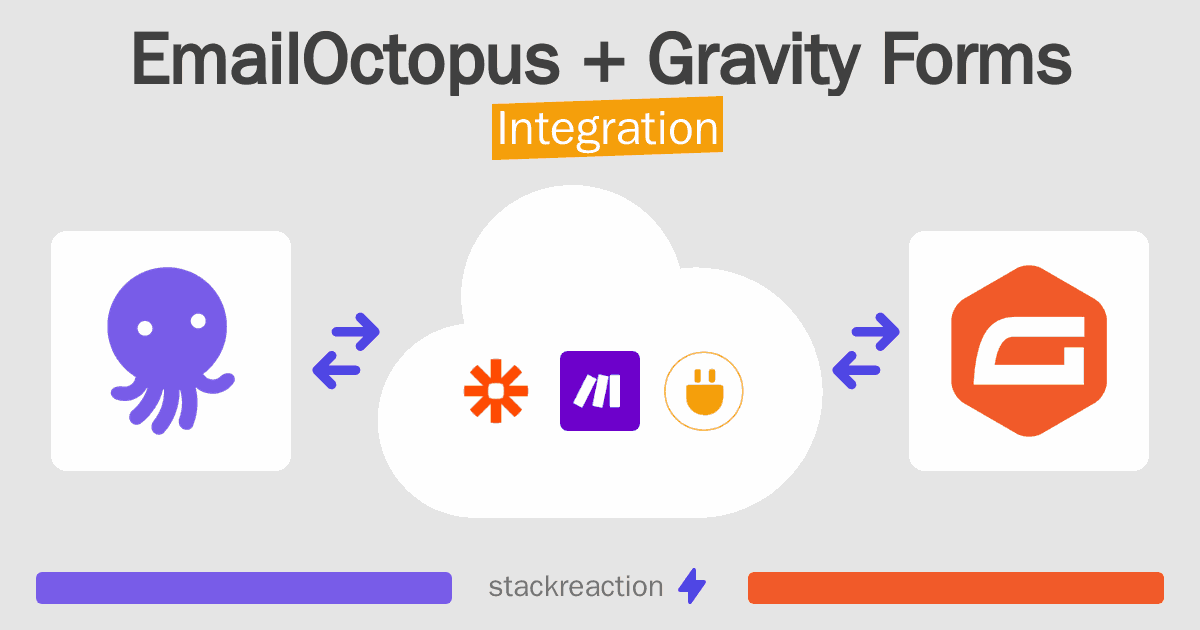 EmailOctopus + Gravity Forms
Integration

stackreaction